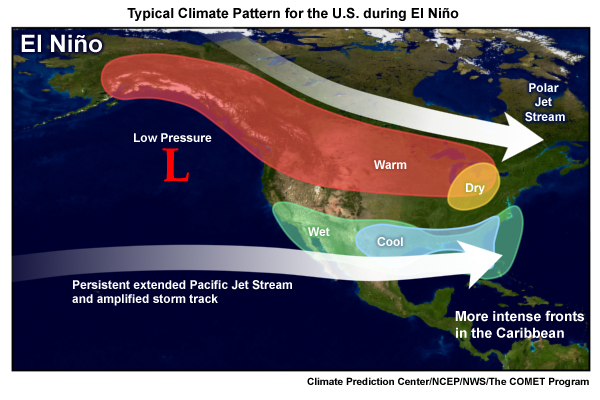 Typical Climate Pattern for the U.S. during El Niño

El Niño

Polar Jet Stream

Low Pressure

L

Warm

Dry

Wet

Cool

Persistent extended Pacific Jet Stream and amplified storm track

More intense fronts in the Caribbean

Climate Prediction Center/NCEP/NWS/The COMET Program